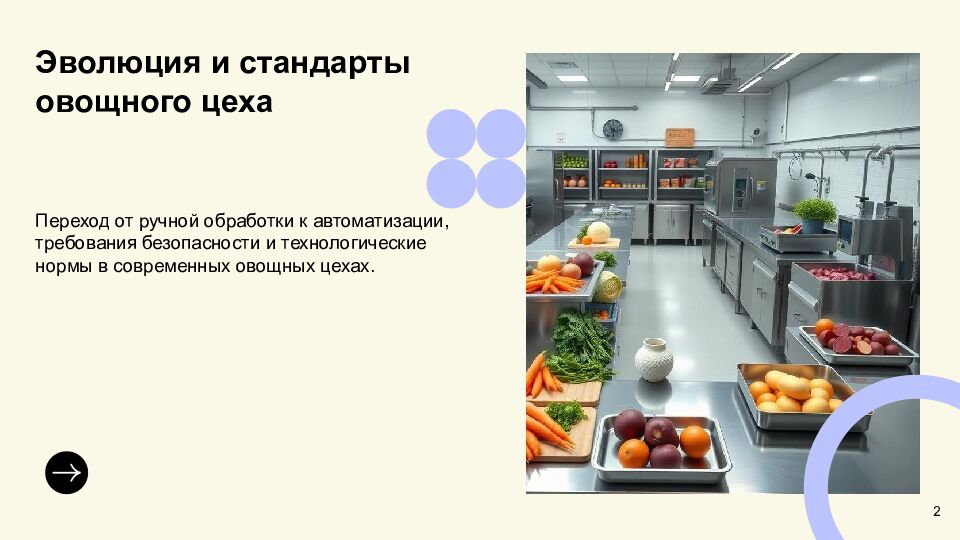 Эволюция и стандарты овощного цеха

Переход от ручной обработки к автоматизации, требования безопасности и технологические нормы в современных овощных цехах.

2